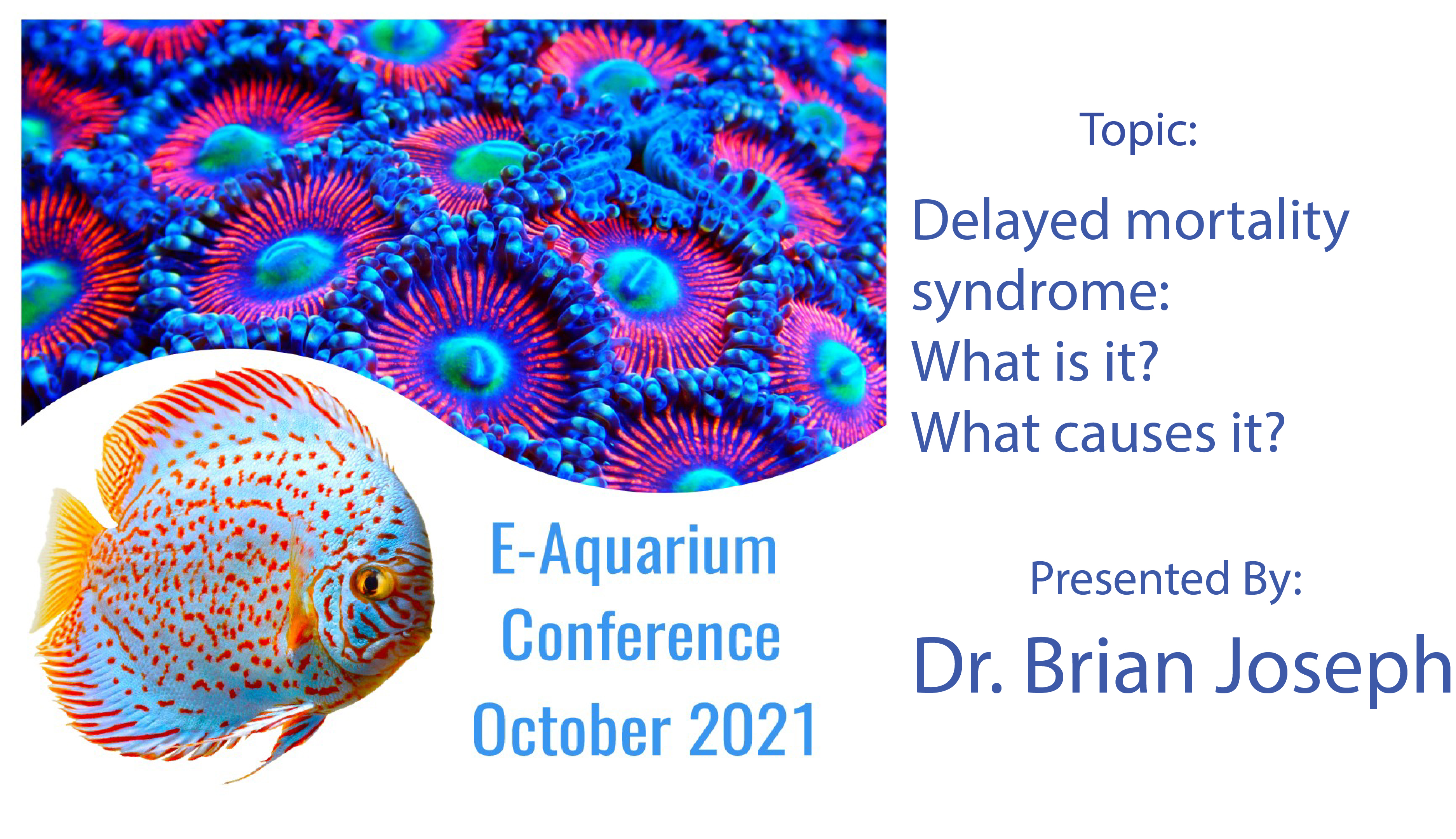 Topic:

Delayed mortality syndrome:
What is it?
What causes it?

E-Aquarium Conference October 2021

Presented By:

Dr. Brian Joseph